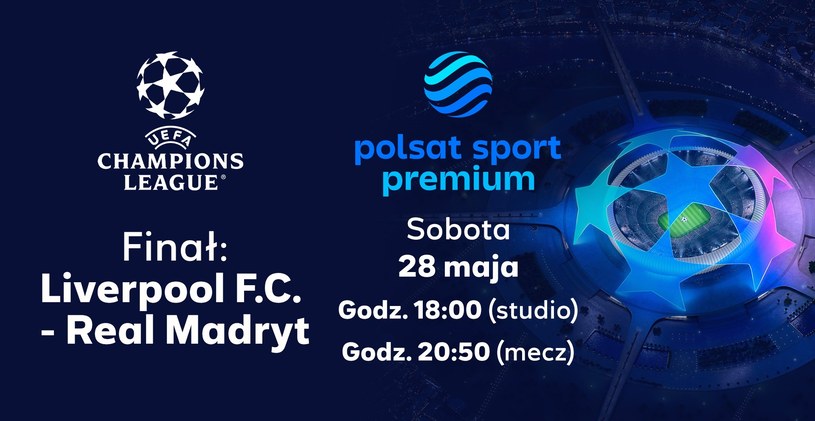 UEFA
CHAMPIONS LEAGUE®

Finał:
Liverpool F.C.
- Real Madryt

polsat sport
premium

Sobota
28 maja
Godz. 18:00 (studio)
Godz. 20:50 (mecz)